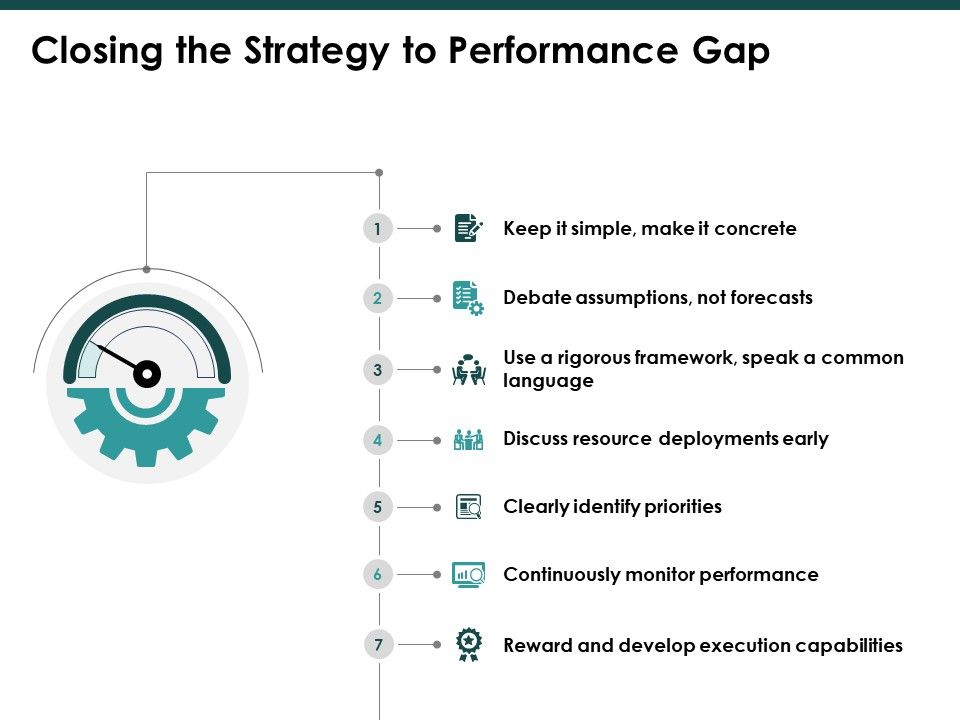 Closing the Strategy to Performance Gap

1 Keep it simple, make it concrete

2 Debate assumptions, not forecasts

3 Use a rigorous framework, speak a common language

4 Discuss resource deployments early

5 Clearly identify priorities

6 Continuously monitor performance

7 Reward and develop execution capabilities